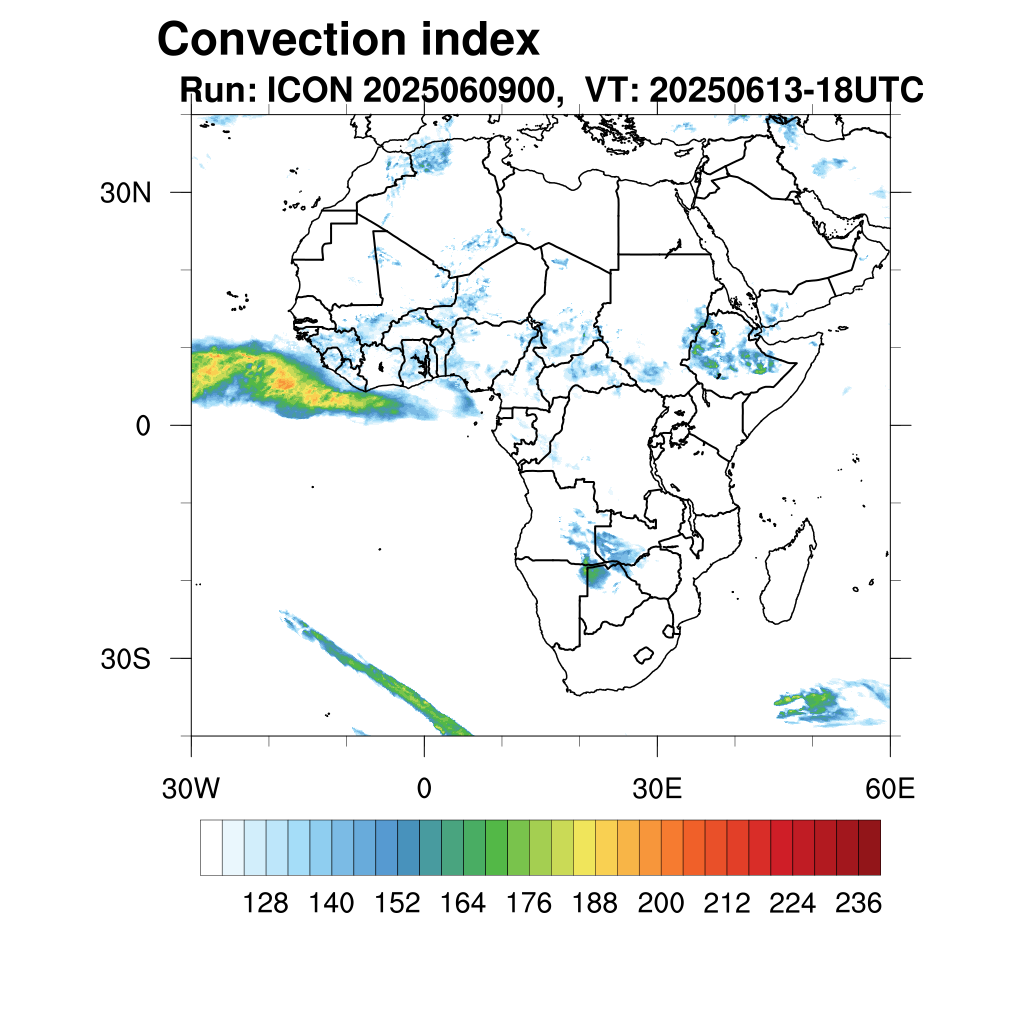 Convection index
Run: ICON 2025060900, VT: 20250613-18UTC

30N
0
30S

30W
0
30E
60E

128 140 152 164 176 188 200 212 224 236